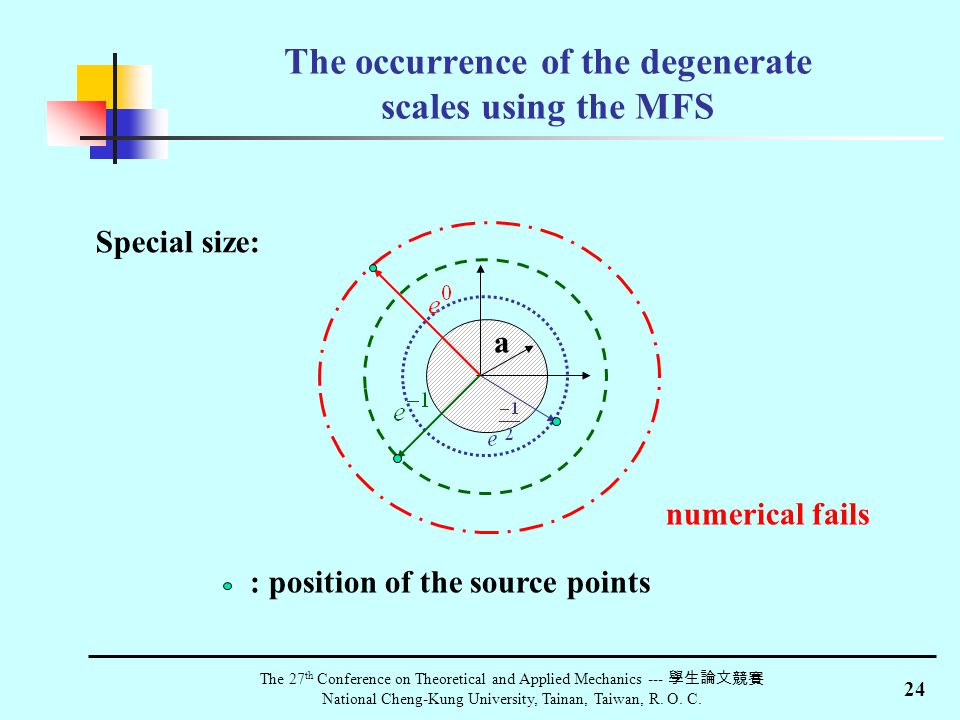 The occurrence of the degenerate scales using the MFS

Special size:

$e^{0}$

a

$e^{-1}$

$e^{\frac{-1}{2}}$

numerical fails

: position of the source points

The 27$^{th}$ Conference on Theoretical and Applied Mechanics --- 學生論文競賽
National Cheng-Kung University, Tainan, Taiwan, R. O. C.

24